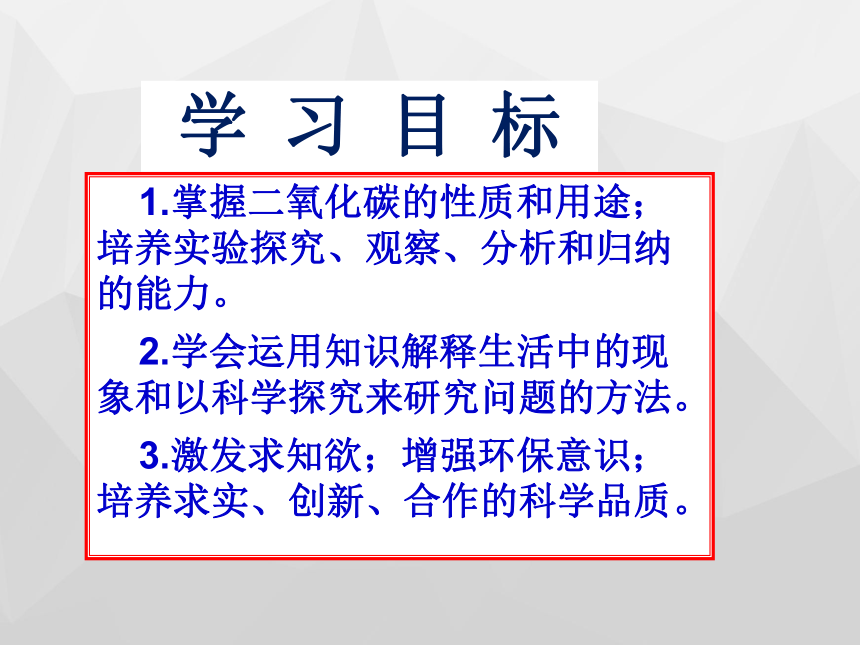 学 习 目 标

1.掌握二氧化碳的性质和用途；培养实验探究、观察、分析和归纳的能力。

2.学会运用知识解释生活中的现象和以科学探究来研究问题的方法。

3.激发求知欲；增强环保意识；培养求实、创新、合作的科学品质。